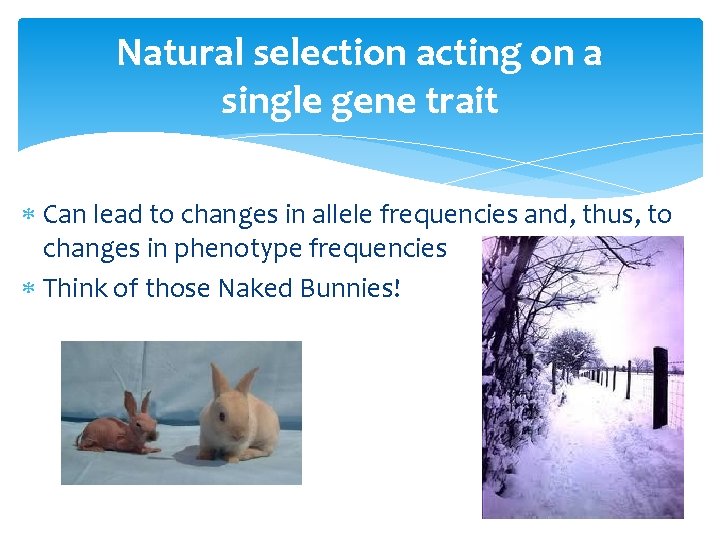 Natural selection acting on a single gene trait

* Can lead to changes in allele frequencies and, thus, to changes in phenotype frequencies
* Think of those Naked Bunnies!